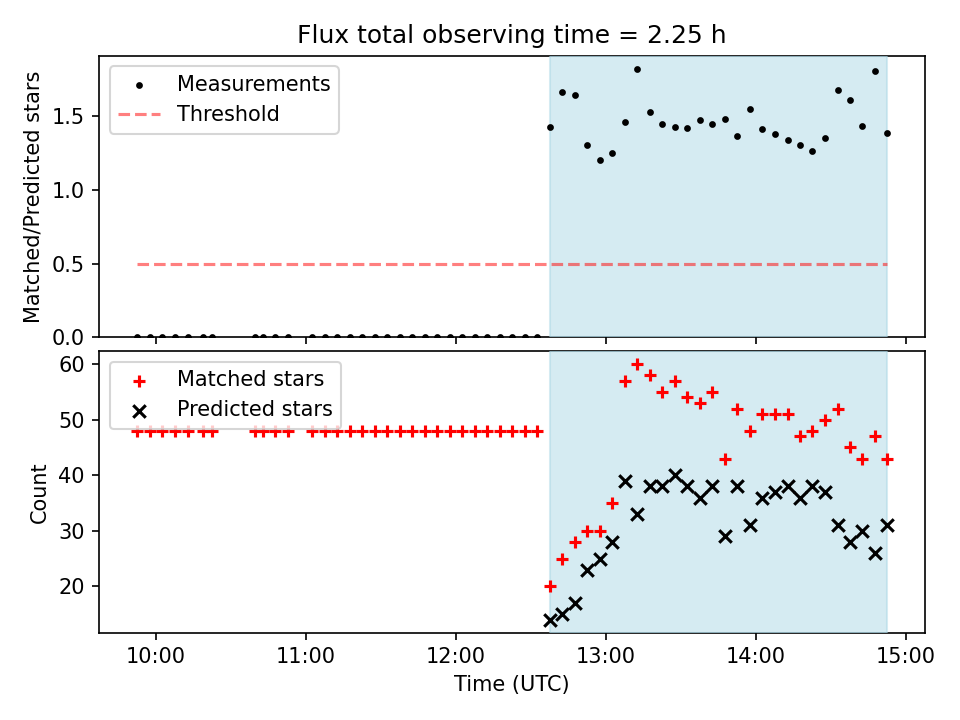 Flux total observing time = 2.25 h

Measurements
Threshold

Matched/Predicted stars

1.5
1.0
0.5
0.0

Matched stars
Predicted stars

Count

60
50
40
30
20

10:00
11:00
12:00
13:00
14:00
15:00

Time (UTC)